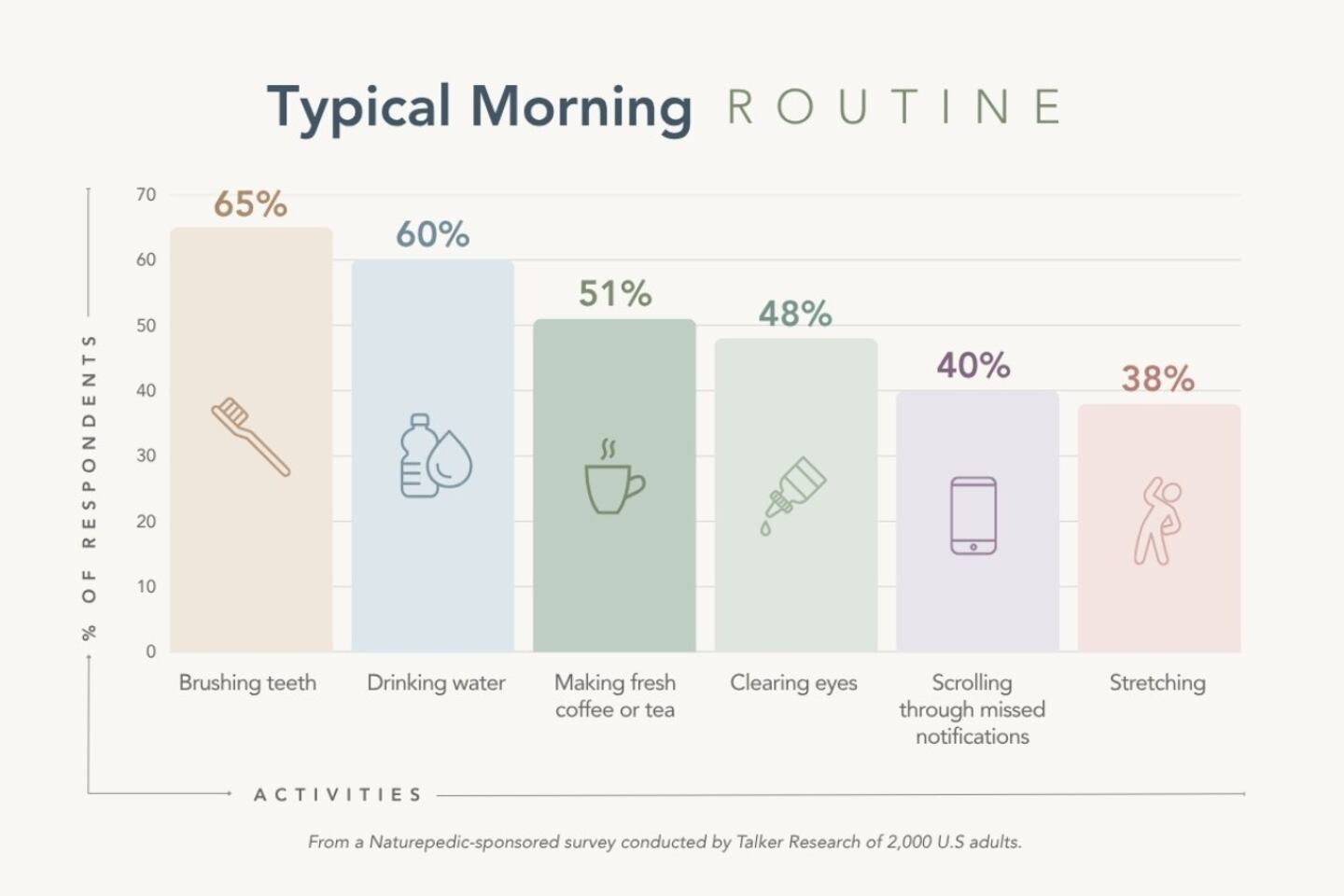 Typical Morning ROUTINE

% OF RESPONDENTS

70
60
50
40
30
20
10
0

65%
60%
51%
48%
40%
38%

Brushing teeth
Drinking water
Making fresh coffee or tea
Clearing eyes
Scrolling through missed notifications
Stretching

ACTIVITIES

From a Naturepedic-sponsored survey conducted by Talker Research of 2,000 U.S adults.